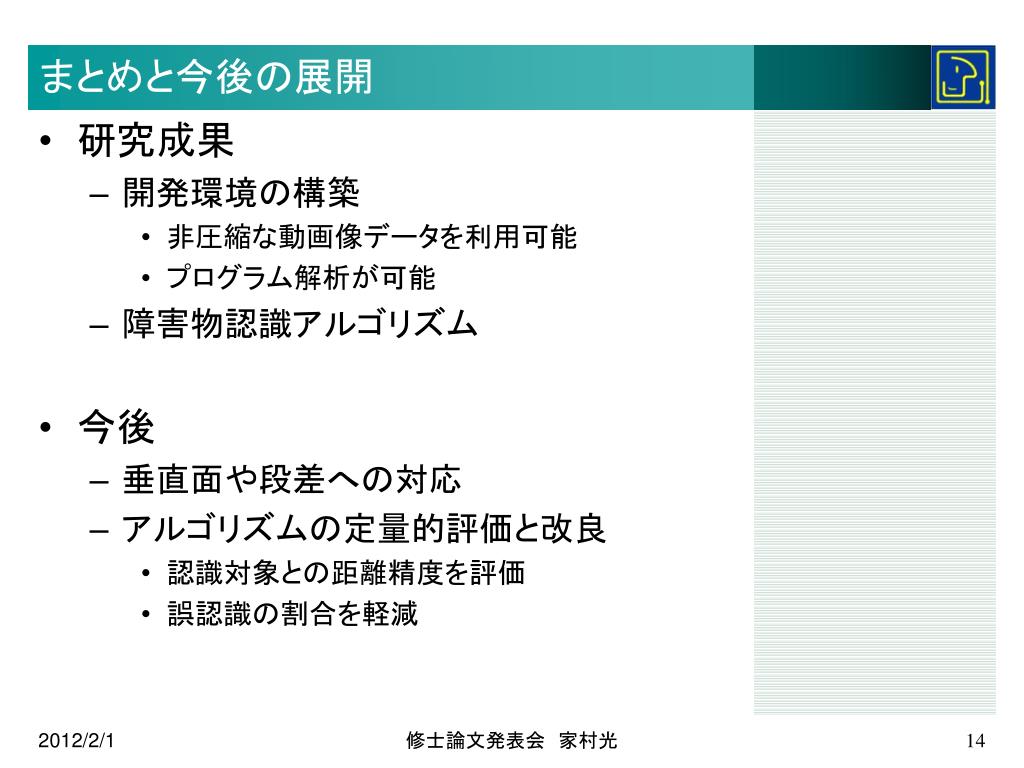 まとめと今後の展開

• 研究成果
– 開発環境の構築
• 非圧縮な動画像データを利用可能
• プログラム解析が可能
– 障害物認識アルゴリズム

• 今後
– 垂直面や段差への対応
– アルゴリズムの定量的評価と改良
• 認識対象との距離精度を評価
• 誤認識の割合を軽減

2012/2/1

修士論文発表会　家村光

14